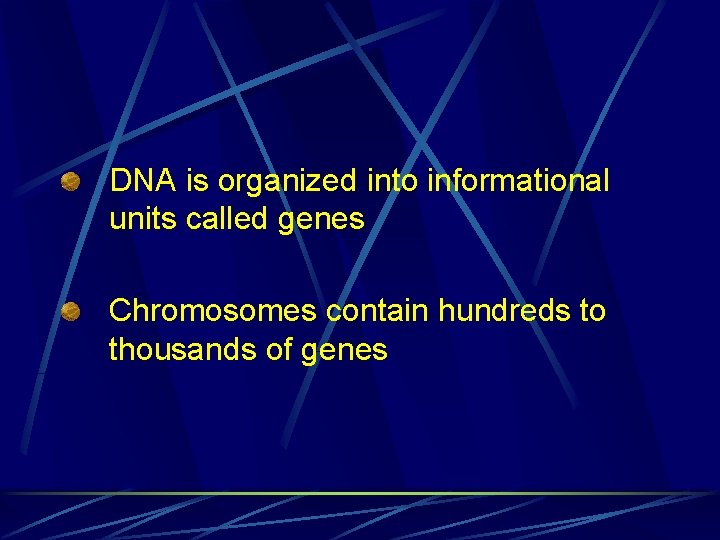 DNA is organized into informational units called genes

Chromosomes contain hundreds to thousands of genes